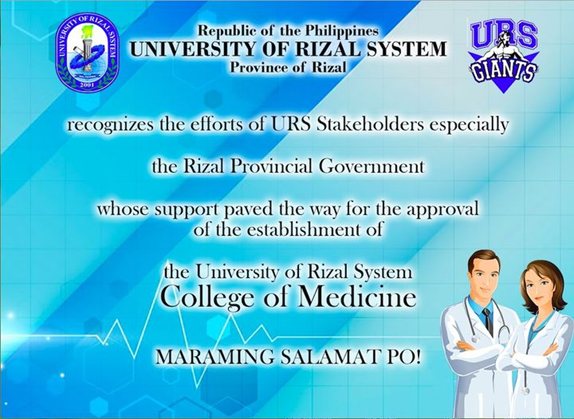 UNIVERSITY OF RIZAL SYSTEM
2001

Republic of the Philippines
UNIVERSITY OF RIZAL SYSTEM
Province of Rizal

URS
GIANTS

recognizes the efforts of URS Stakeholders especially

the Rizal Provincial Government

whose support paved the way for the approval of the establishment of

the University of Rizal System
College of Medicine

MARAMING SALAMAT PO!